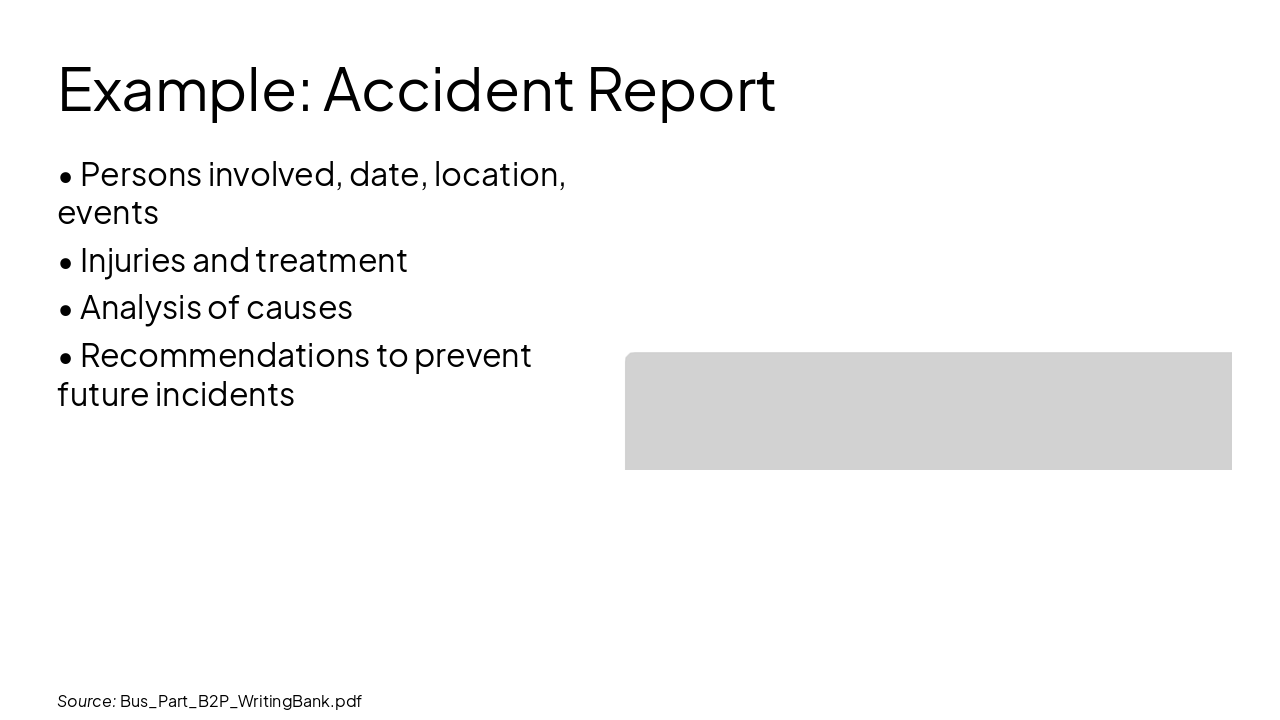 Example: Accident Report

• Persons involved, date, location, events

• Injuries and treatment

• Analysis of causes

• Recommendations to prevent future incidents

Source: Bus_Part_B2P_WritingBank.pdf